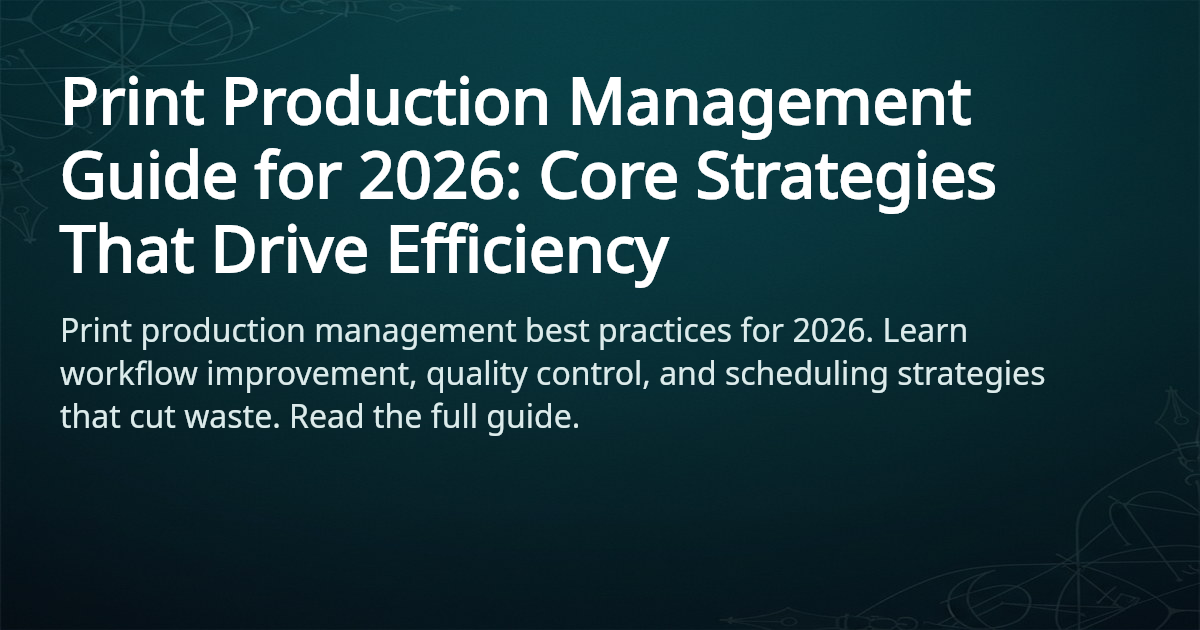 Print Production Management Guide for 2026: Core Strategies That Drive Efficiency

Print production management best practices for 2026. Learn workflow improvement, quality control, and scheduling strategies that cut waste. Read the full guide.